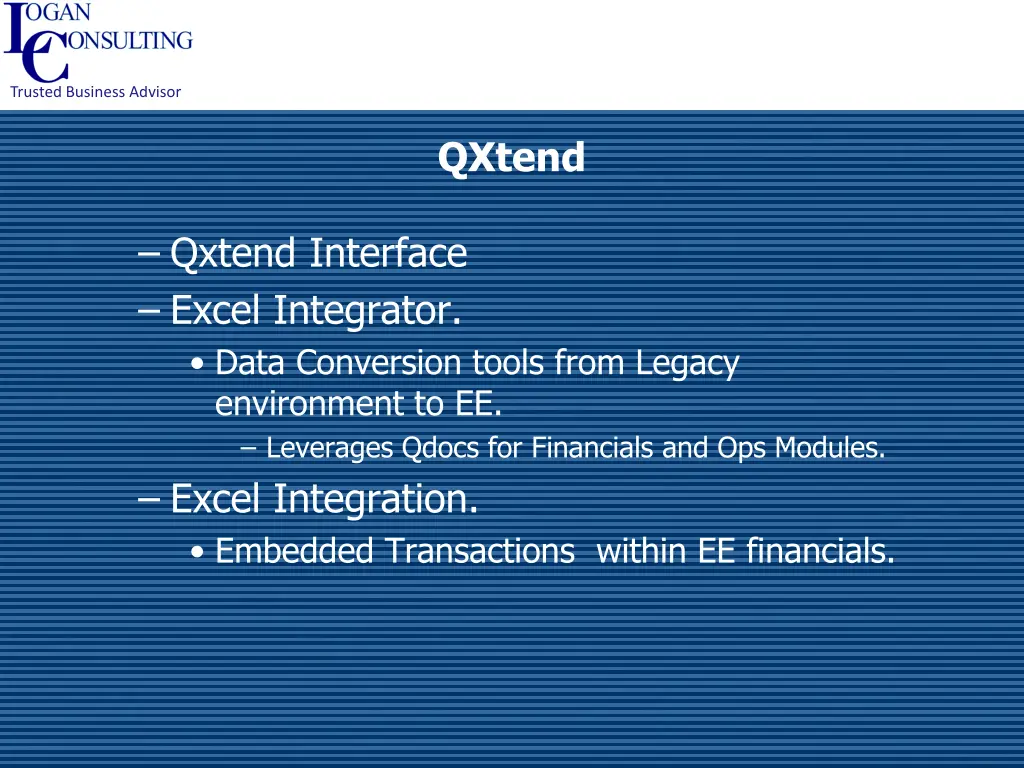 LOGAN CONSULTING
Trusted Business Advisor

QXtend

– Qxtend Interface
– Excel Integrator.
• Data Conversion tools from Legacy environment to EE.
– Leverages Qdocs for Financials and Ops Modules.
– Excel Integration.
• Embedded Transactions within EE financials.